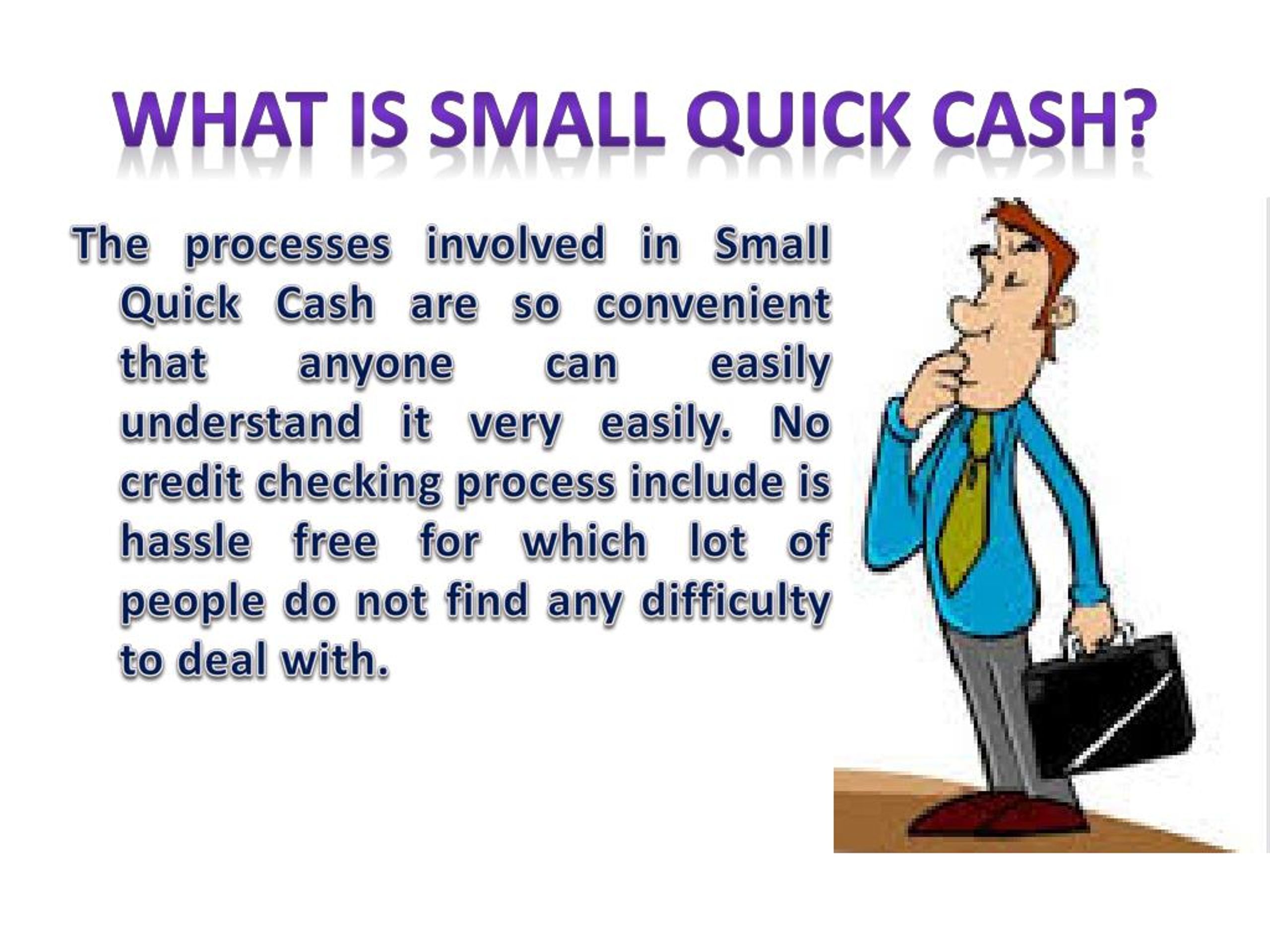 WHAT IS SMALL QUICK CASH?

The processes involved in Small Quick Cash are so convenient that anyone can easily understand it very easily. No credit checking process include is hassle free for which lot of people do not find any difficulty to deal with.